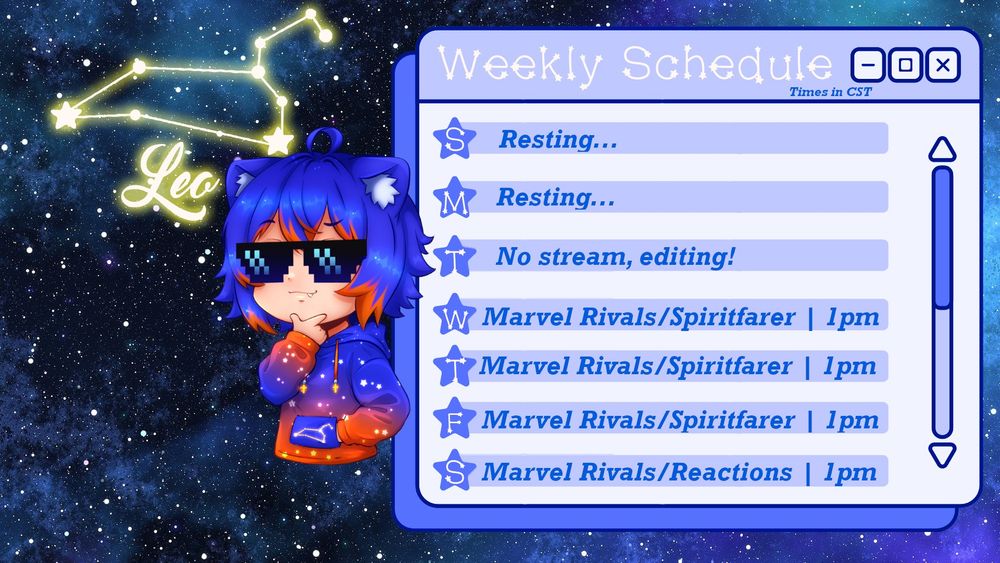 Leo

Weekly Schedule

Times in CST

S Resting...

M Resting...

T No stream, editing!

W Marvel Rivals/Spiritfarer | 1pm

T Marvel Rivals/Spiritfarer | 1pm

F Marvel Rivals/Spiritfarer | 1pm

S Marvel Rivals/Reactions | 1pm